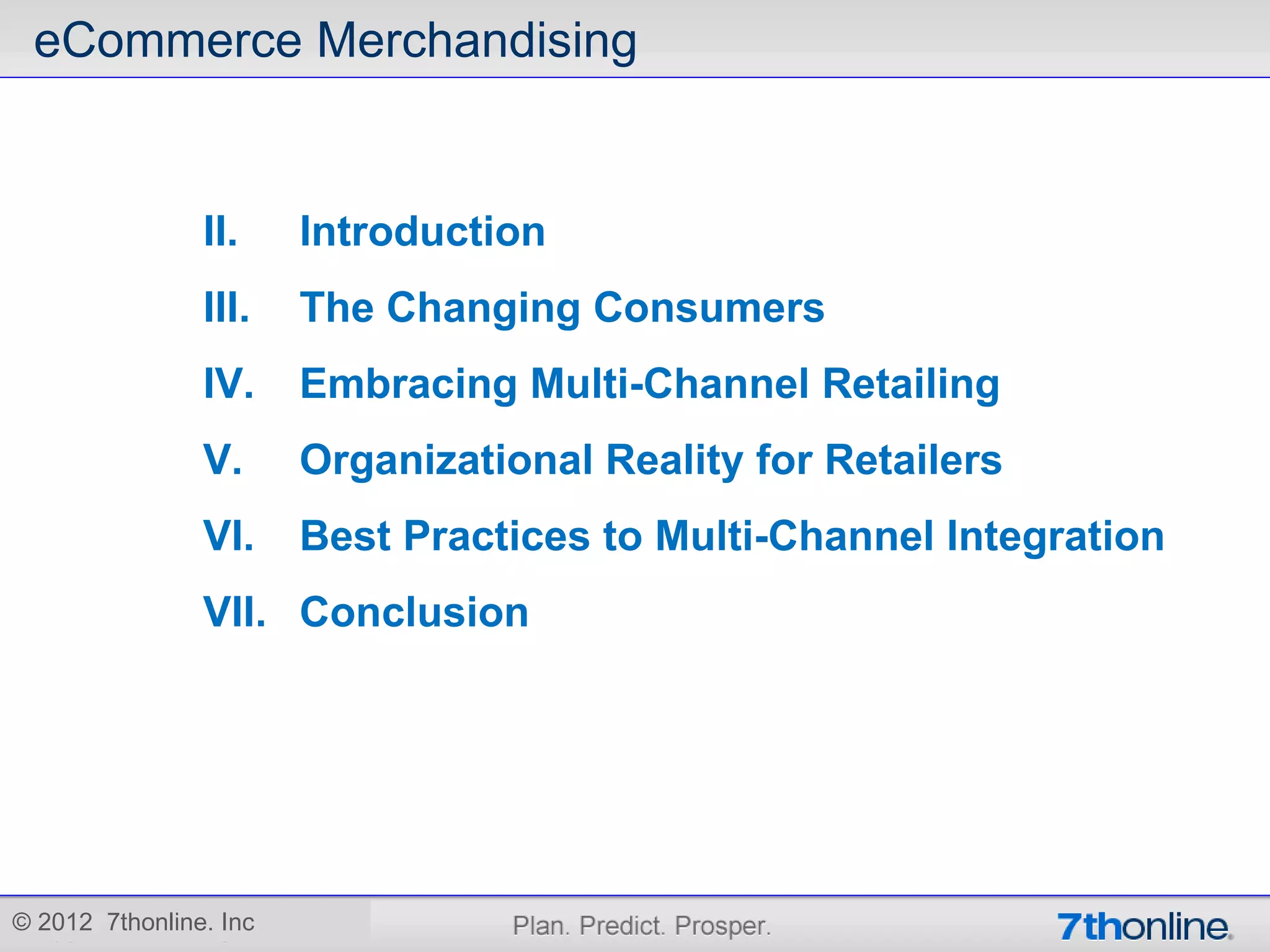 eCommerce Merchandising

II. Introduction

III. The Changing Consumers

IV. Embracing Multi-Channel Retailing

V. Organizational Reality for Retailers

VI. Best Practices to Multi-Channel Integration

VII. Conclusion

© 2012 7thonline. Inc

Plan. Predict. Prosper.

7thonline